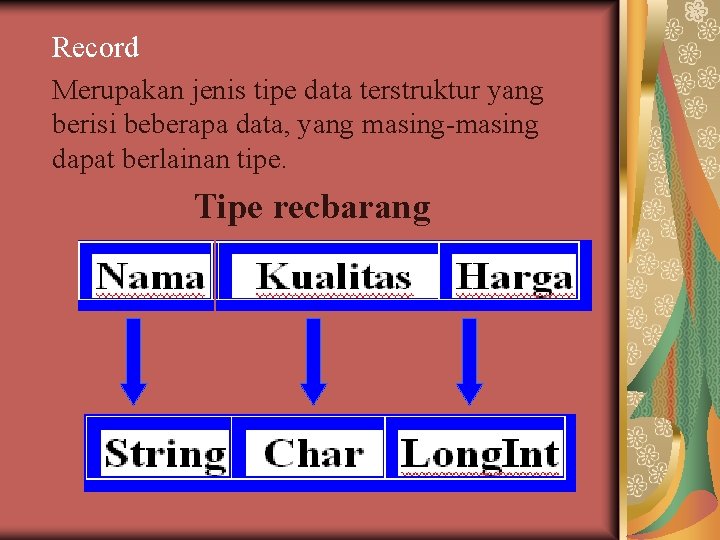 Record

Merupakan jenis tipe data terstruktur yang berisi beberapa data, yang masing-masing dapat berlainan tipe.

Tipe recbarang

| Nama | Kualitas | Harga |
|---|---|---|
| String | Char | LongInt |